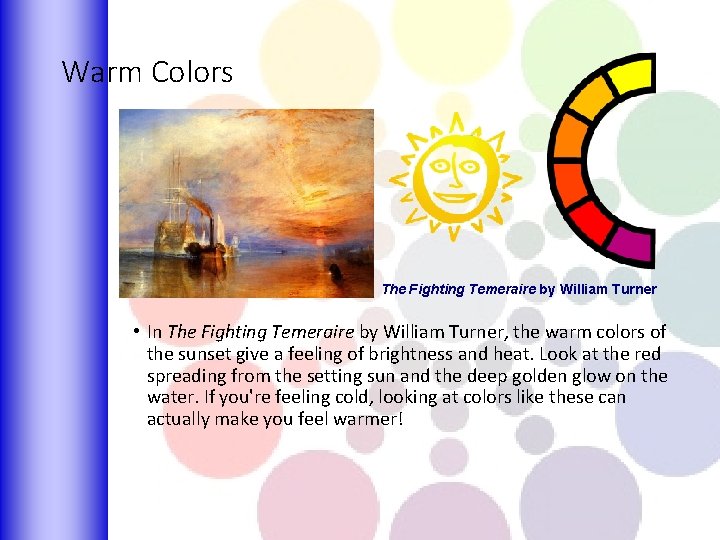 Warm Colors

The Fighting Temeraire by William Turner

• In The Fighting Temeraire by William Turner, the warm colors of the sunset give a feeling of brightness and heat. Look at the red spreading from the setting sun and the deep golden glow on the water. If you're feeling cold, looking at colors like these can actually make you feel warmer!